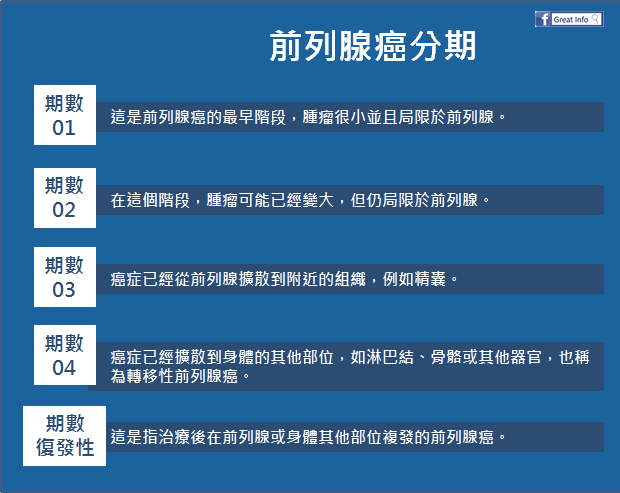 Great Info

前列腺癌分期

期數
01

這是前列腺癌的最早階段，腫瘤很小並且局限於前列腺。

期數
02

在這個階段，腫瘤可能已經變大，但仍局限於前列腺。

期數
03

癌症已經從前列腺擴散到附近的組織，例如精囊。

期數
04

癌症已經擴散到身體的其他部位，如淋巴結、骨骼或其他器官，也稱為轉移性前列腺癌。

期數
復發性

這是指治療後在前列腺或身體其他部位複發的前列腺癌。